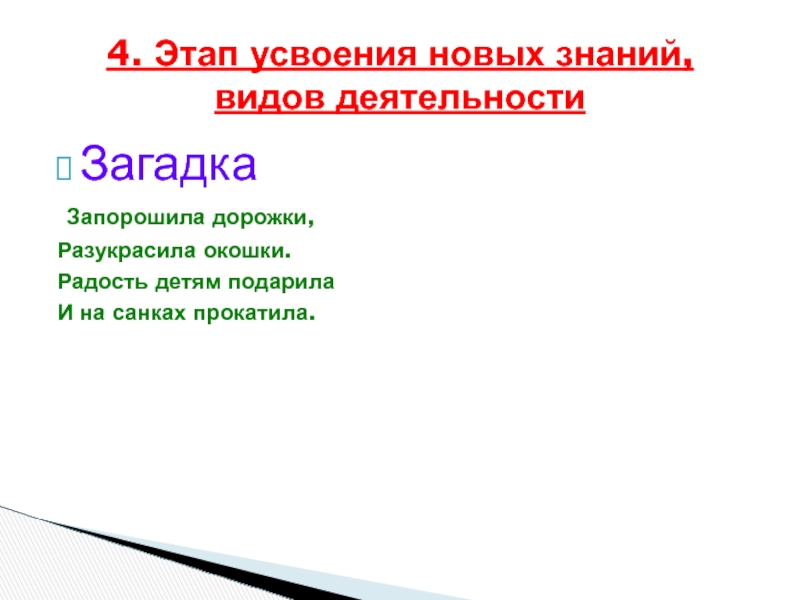 4. Этап усвоения новых знаний, видов деятельности

Загадка

Запорошила дорожки,
Разукрасила окошки.
Радость детям подарила
И на санках прокатила.